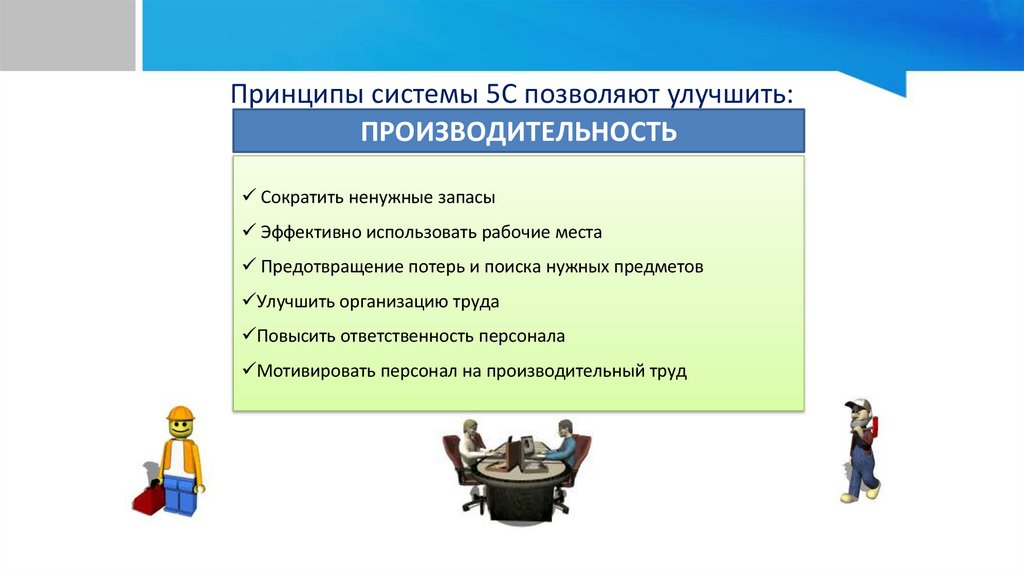 Принципы системы 5С позволяют улучшить:

ПРОИЗВОДИТЕЛЬНОСТЬ

✓ Сократить ненужные запасы
✓ Эффективно использовать рабочие места
✓ Предотвращение потерь и поиска нужных предметов
✓Улучшить организацию труда
✓Повысить ответственность персонала
✓Мотивировать персонал на производительный труд